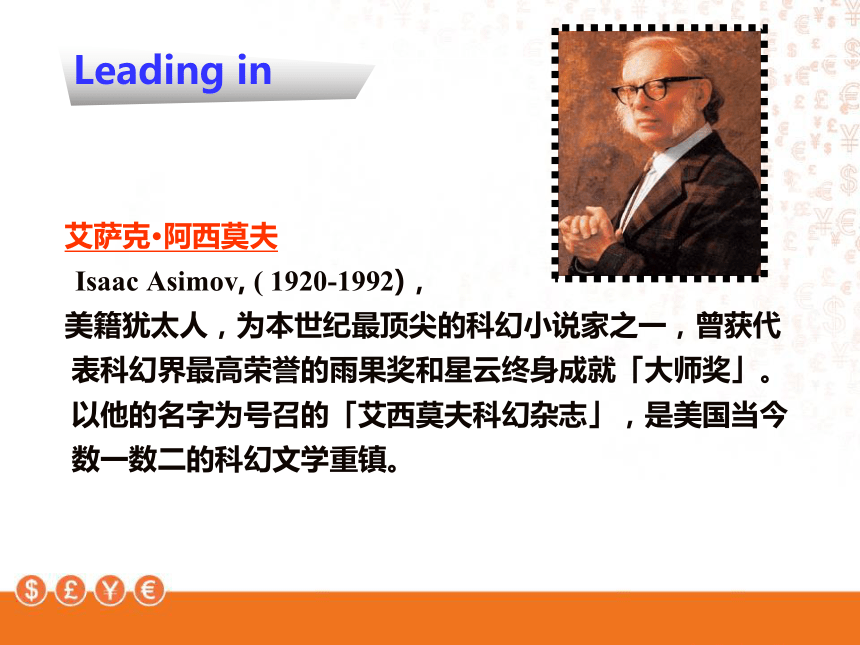 Leading in

艾萨克•阿西莫夫

Isaac Asimov, ( 1920-1992）,

美籍犹太人，为本世纪最顶尖的科幻小说家之一，曾获代表科幻界最高荣誉的雨果奖和星云终身成就「大师奖」。以他的名字为号召的「艾西莫夫科幻杂志」，是美国当今数一数二的科幻文学重镇。

$ £ ¥ €